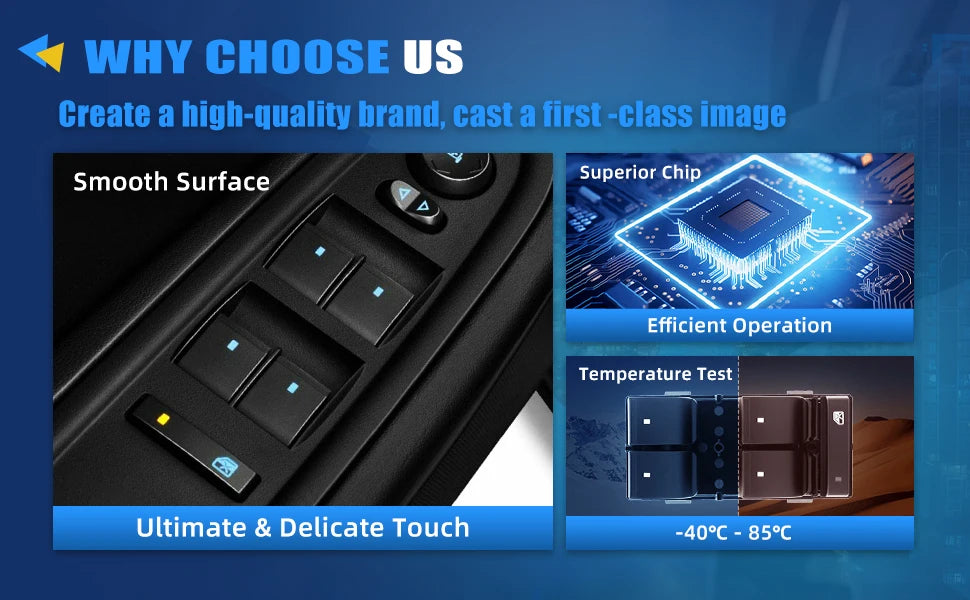 WHY CHOOSE US

Create a high-quality brand, cast a first -class image

Smooth Surface

Ultimate & Delicate Touch

Superior Chip

Efficient Operation

Temperature Test

-40℃ - 85℃